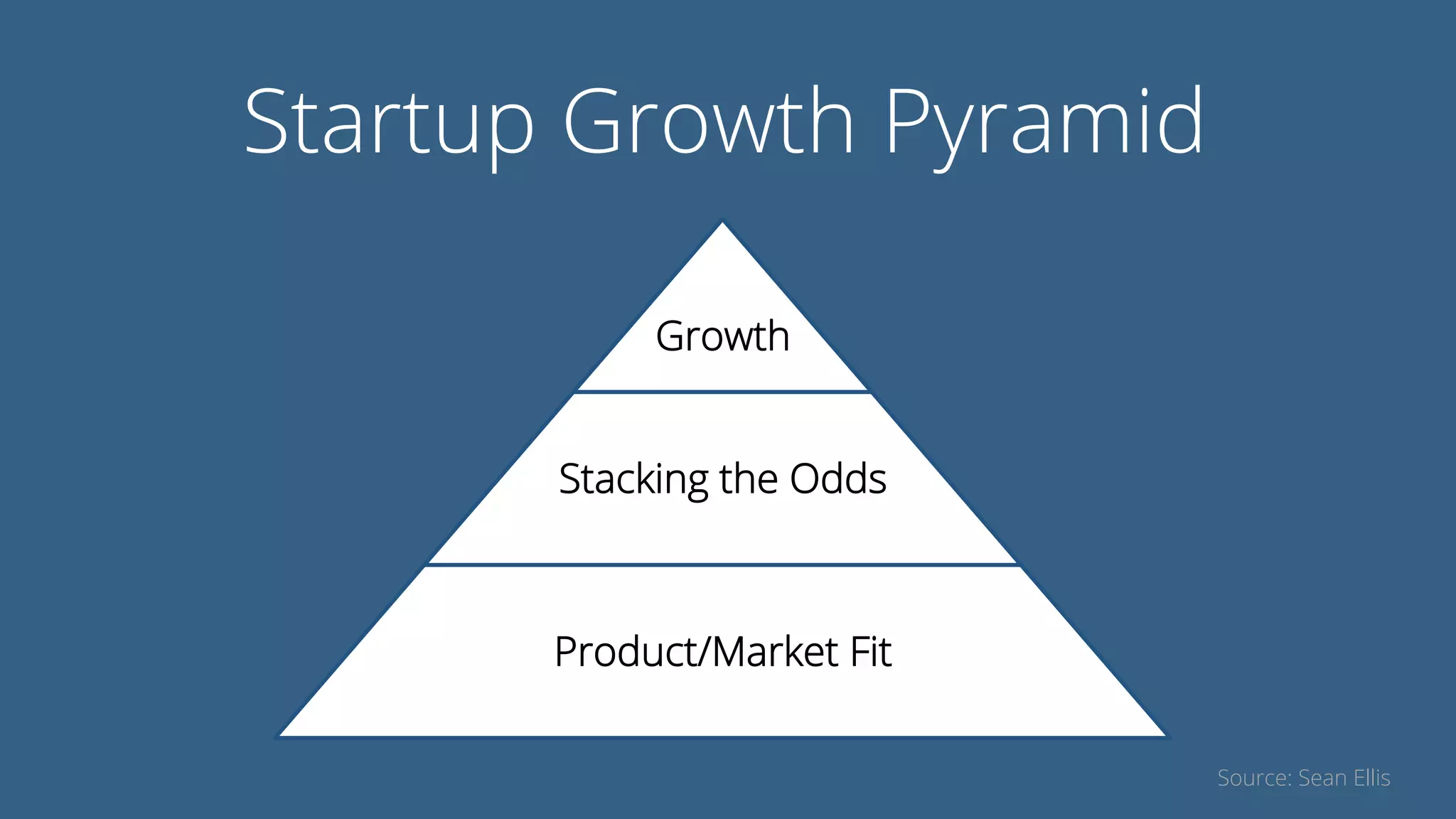 Startup Growth Pyramid

Growth

Stacking the Odds

Product/Market Fit

Source: Sean Ellis